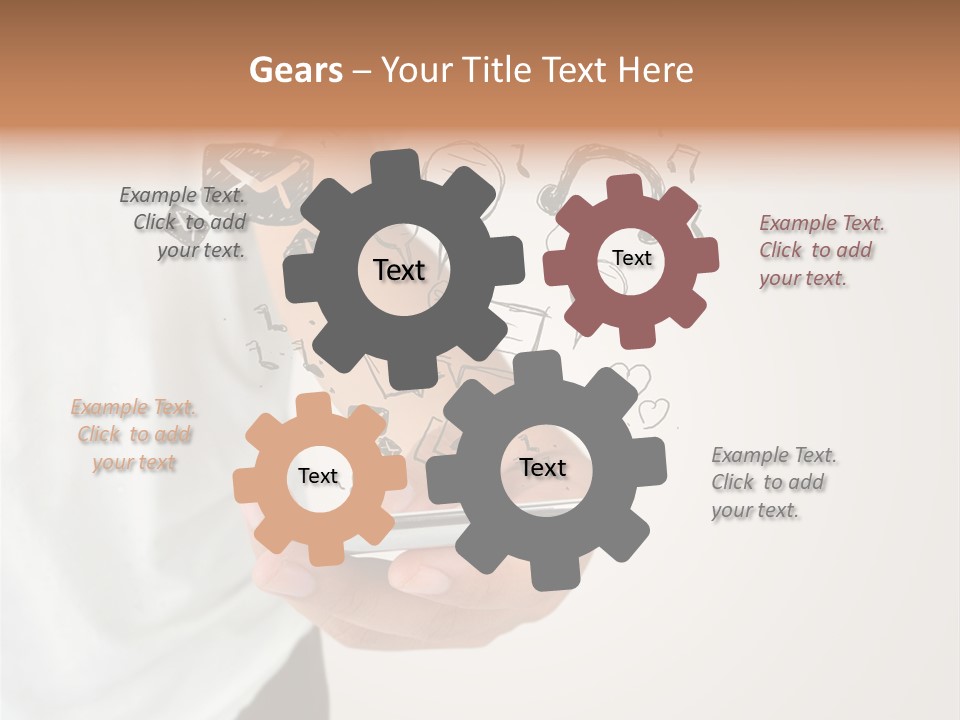 Gears – Your Title Text Here

Example Text. Click to add your text.

Text

Text

Example Text. Click to add your text.

Example Text. Click to add your text

Text

Text

Example Text. Click to add your text.